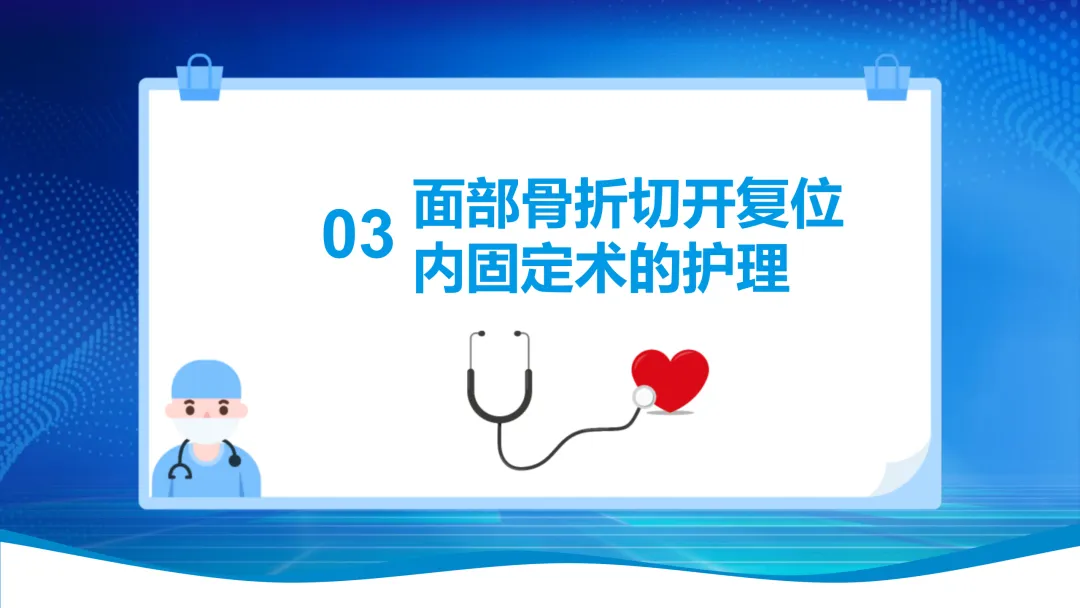 03 面部骨折切开复位内固定术的护理